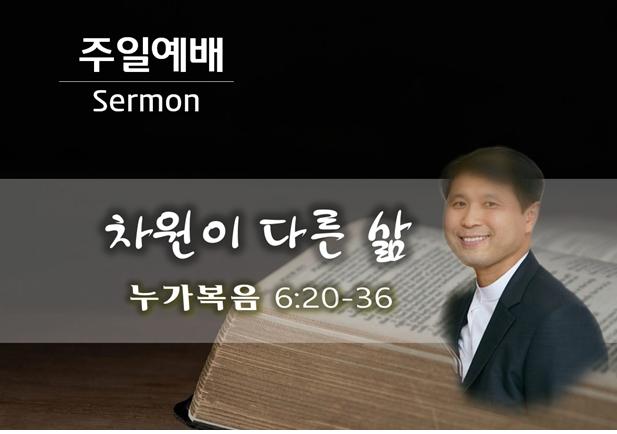 주일예배
Sermon

차원이 다른 삶

누가복음 6:20-36